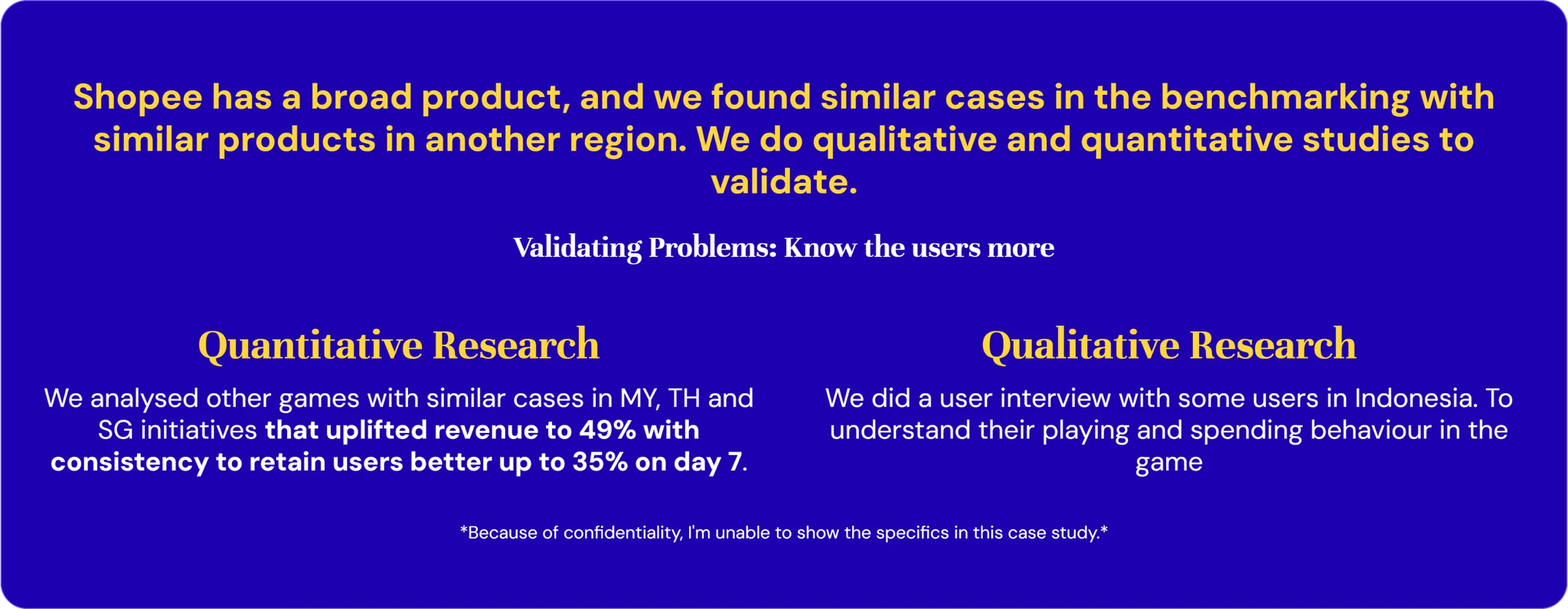 Shopee has a broad product, and we found similar cases in the benchmarking with similar products in another region. We do qualitative and quantitative studies to validate.

Validating Problems: Know the users more

Quantitative Research

We analysed other games with similar cases in MY, TH and SG initiatives that uplifted revenue to 49% with consistency to retain users better up to 35% on day 7.

Qualitative Research

We did a user interview with some users in Indonesia. To understand their playing and spending behaviour in the game

*Because of confidentiality, I'm unable to show the specifics in this case study.*